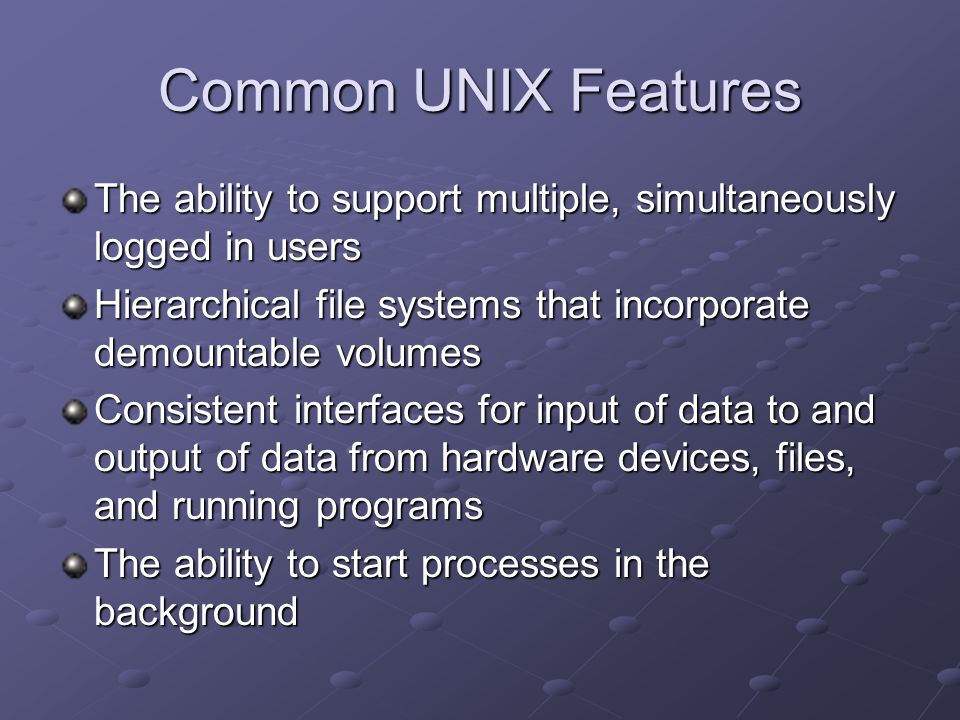 Common UNIX Features

The ability to support multiple, simultaneously logged in users

Hierarchical file systems that incorporate demountable volumes

Consistent interfaces for input of data to and output of data from hardware devices, files, and running programs

The ability to start processes in the background